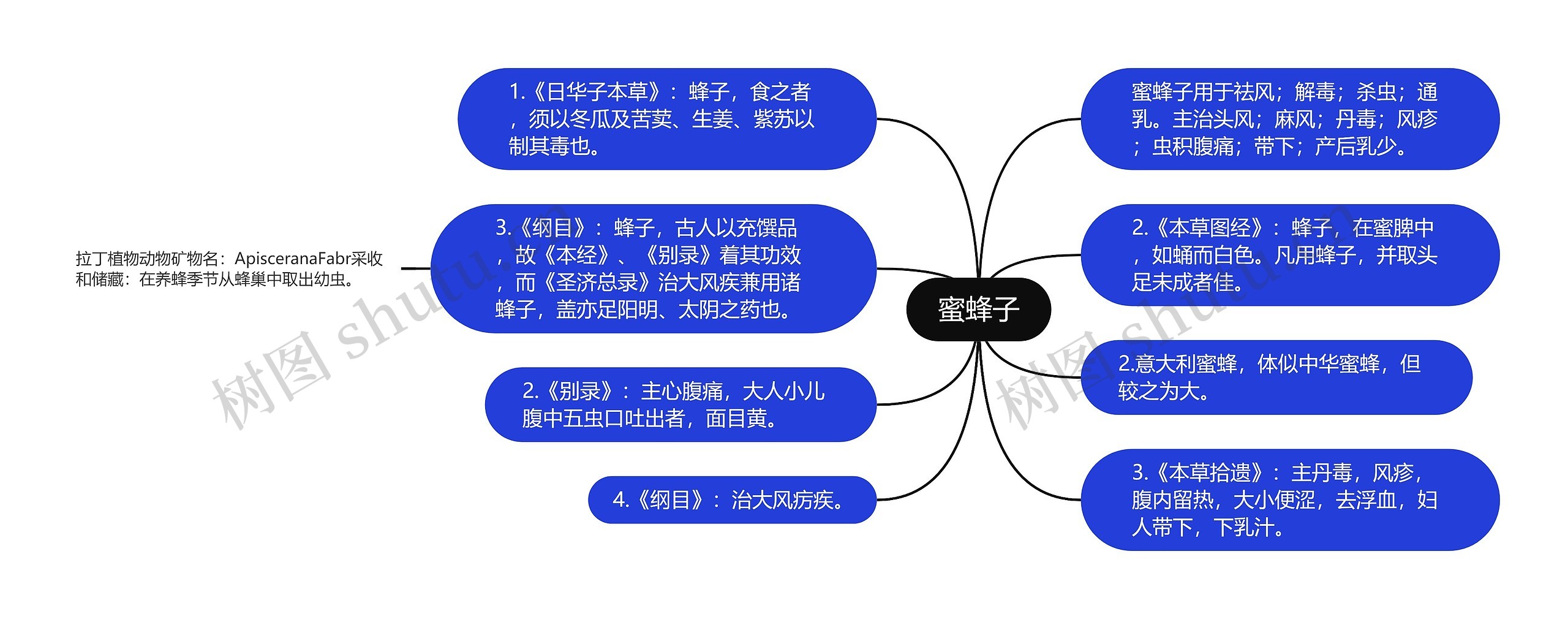 蜜蜂子

1.《日华子本草》：蜂子，食之者，须以冬瓜及苦荬、生姜、紫苏以制其毒也。

3.《纲目》：蜂子，古人以充馔品，故《本经》、《别录》着其功效，而《圣济总录》治大风疾兼用诸蜂子，盖亦足阳明、太阴之药也。

拉丁植物动物矿物名：ApisceranaFabr采收和储藏：在养蜂季节从蜂巢中取出幼虫。

2.《别录》：主心腹痛，大人小儿腹中五虫口吐出者，面目黄。

4.《纲目》：治大风疠疾。

蜜蜂子用于祛风；解毒；杀虫；通乳。主治头风；麻风；丹毒；风疹；虫积腹痛；带下；产后乳少。

2.《本草图经》：蜂子，在蜜脾中，如蛹而白色。凡用蜂子，并取头足未成者佳。

2.意大利蜜蜂，体似中华蜜蜂，但较之为大。

3.《本草拾遗》：主丹毒，风疹，腹内留热，大小便涩，去浮血，妇人带下，下乳汁。

树图 shutu.cn

树图 shutu.cn